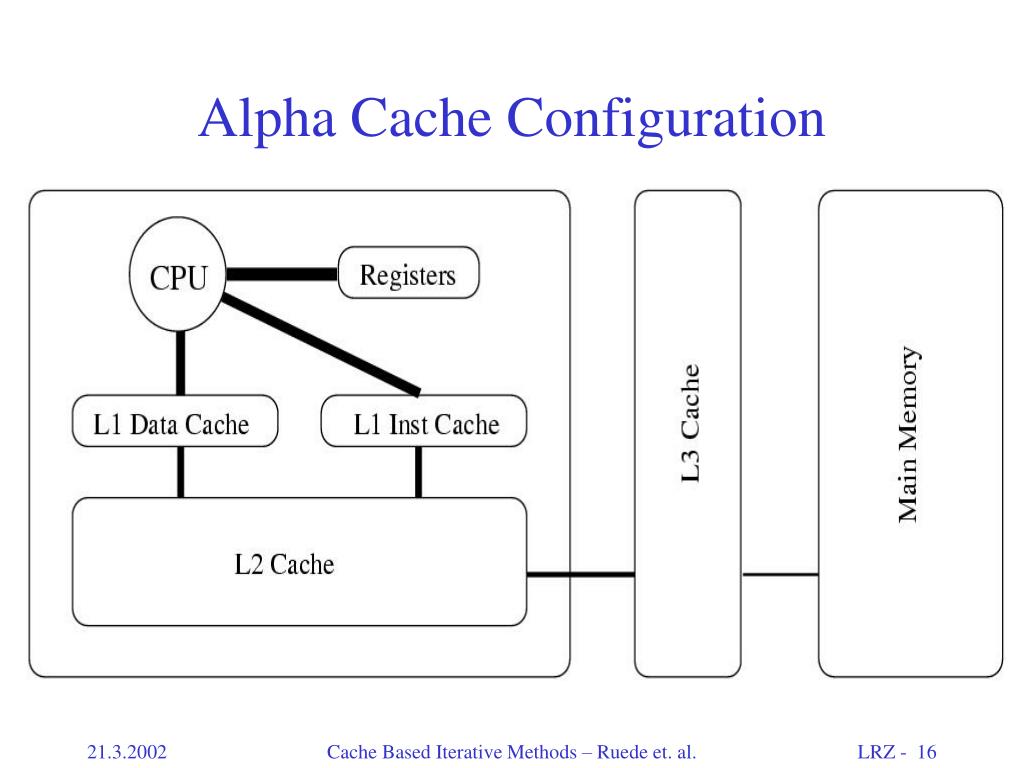 Alpha Cache Configuration

CPU

Registers

L1 Data Cache

L1 Inst Cache

L2 Cache

L3 Cache

Main Memory

21.3.2002

Cache Based Iterative Methods – Ruede et. al.

LRZ - 16